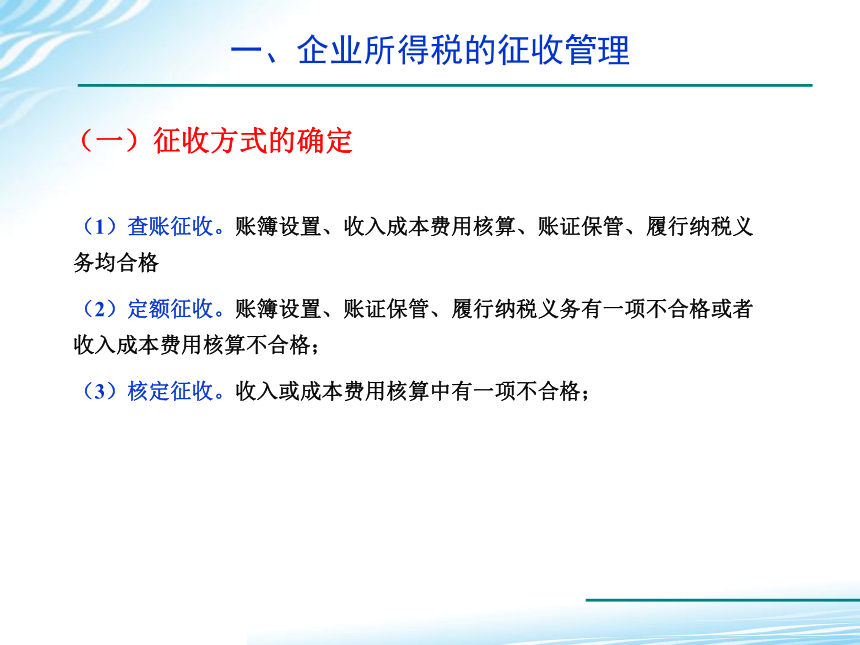 一、企业所得税的征收管理

（一）征收方式的确定

（1）查账征收。账簿设置、收入成本费用核算、账证保管、履行纳税义务均合格

（2）定额征收。账簿设置、账证保管、履行纳税义务有一项不合格或者收入成本费用核算不合格；

（3）核定征收。收入或成本费用核算中有一项不合格；